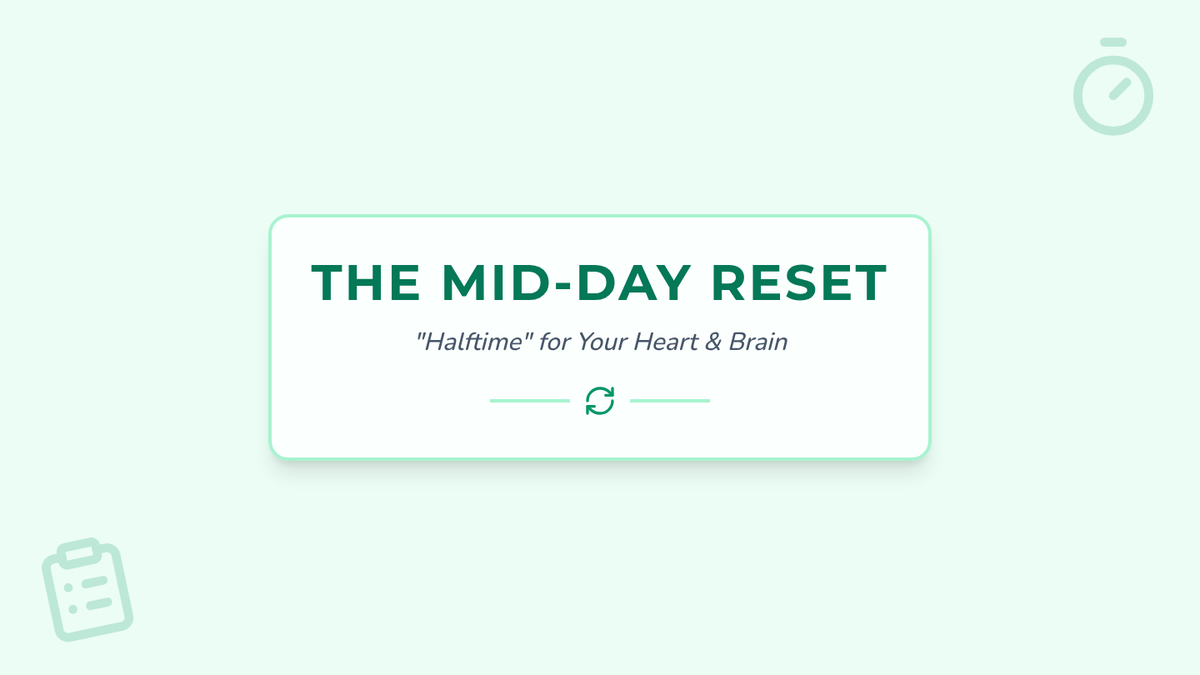 THE MID-DAY RESET

"Halftime" for Your Heart & Brain